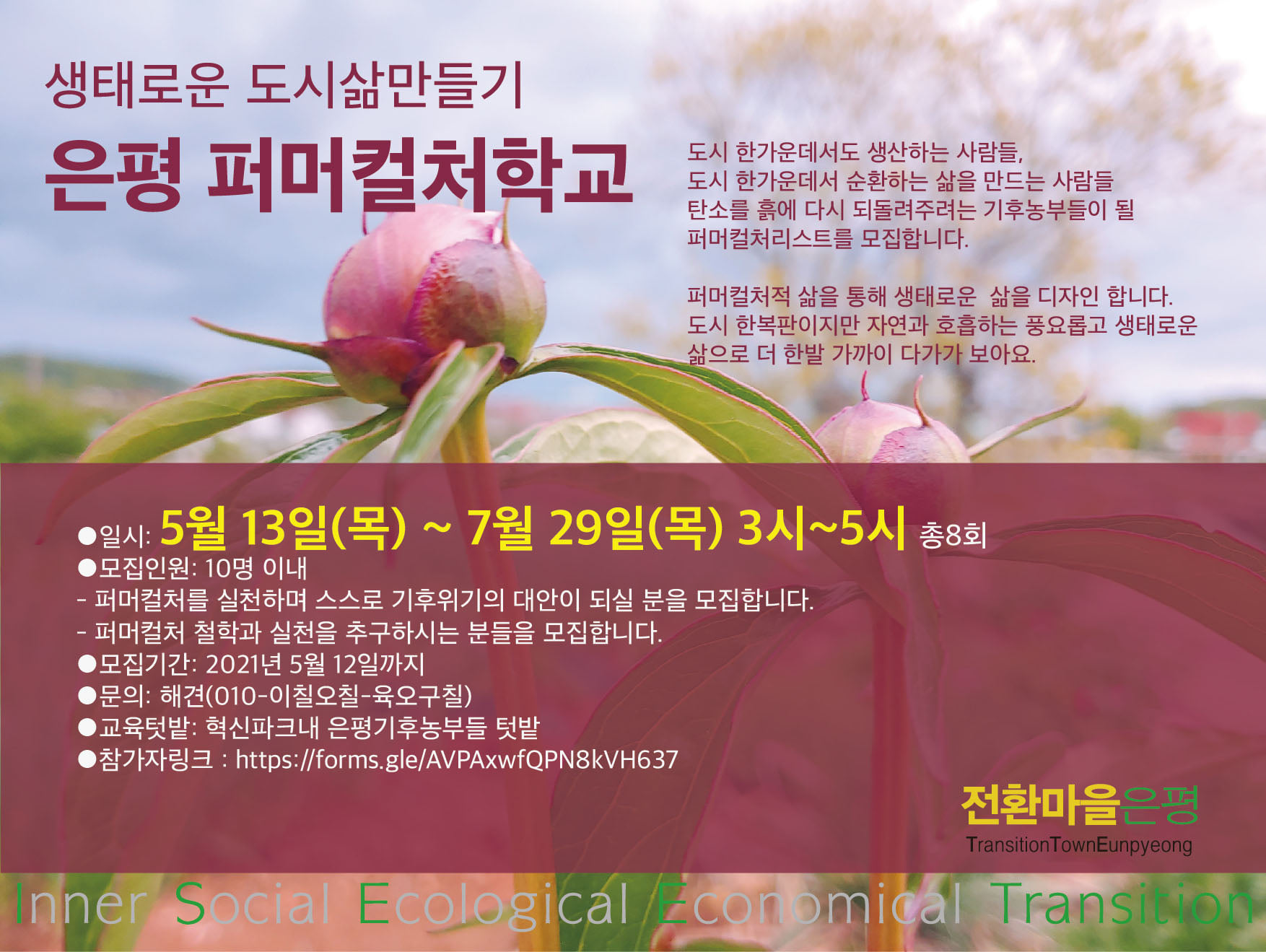 생태로운 도시삶만들기

은평 퍼머컬처학교

도시 한가운데서도 생산하는 사람들,
도시 한가운데서 순환하는 삶을 만드는 사람들
탄소를 흙에 다시 되돌려주려는 기후농부들이 될
퍼머컬처리스트를 모집합니다.

퍼머컬처적 삶을 통해 생태로운 삶을 디자인 합니다.
도시 한복판이지만 자연과 호흡하는 풍요롭고 생태로운
삶으로 더 한발 가까이 다가가 보아요.

●일시: 5월 13일(목) ~ 7월 29일(목) 3시~5시 총8회
●모집인원: 10명 이내
- 퍼머컬처를 실천하며 스스로 기후위기의 대안이 되실 분을 모집합니다.
- 퍼머컬처 철학과 실천을 추구하시는 분들을 모집합니다.
●모집기간: 2021년 5월 12일까지
●문의: 해견(010-이칠오칠-육오구칠)
●교육텃밭: 혁신파크내 은평기후농부들 텃밭
●참가자링크 : https://forms.gle/AVPAxwfQPN8kVH637

전환마을은평
TransitionTownEunpyeong

Inner Social Ecological Economical Transition